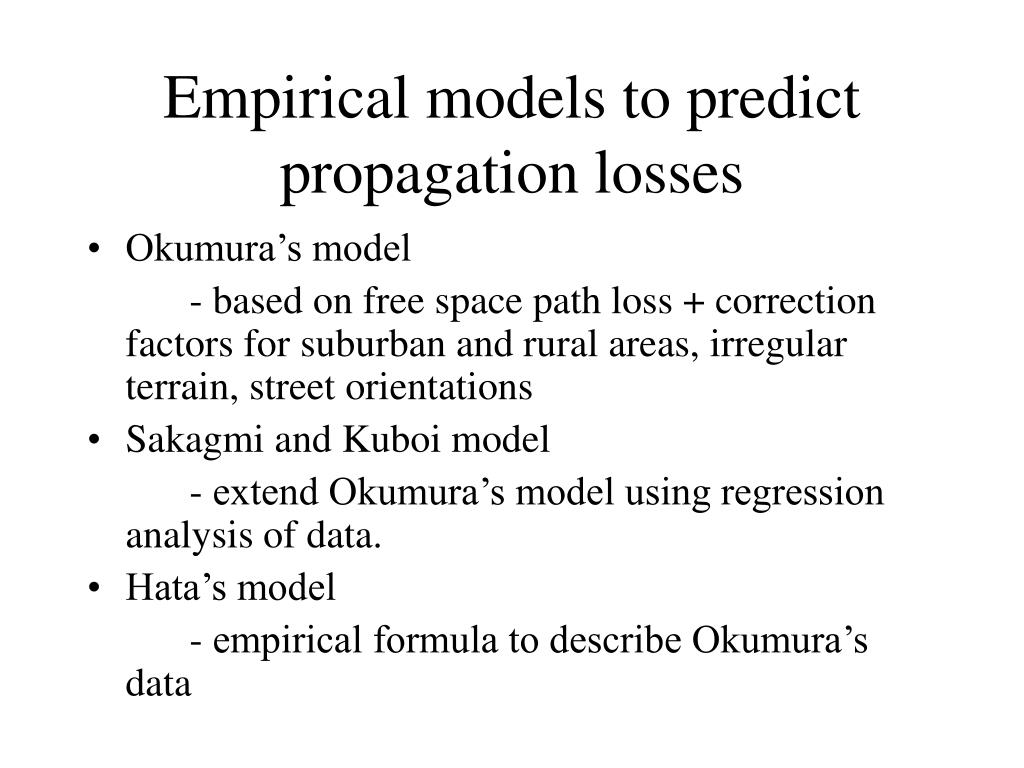 Empirical models to predict propagation losses

• Okumura’s model
- based on free space path loss + correction factors for suburban and rural areas, irregular terrain, street orientations
• Sakagmi and Kuboi model
- extend Okumura’s model using regression analysis of data.
• Hata’s model
- empirical formula to describe Okumura’s data